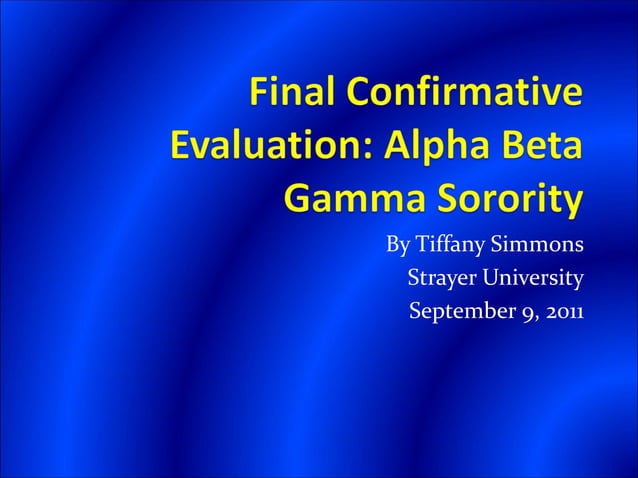 Final Confirmative Evaluation: Alpha Beta Gamma Sorority

By Tiffany Simmons
Strayer University
September 9, 2011